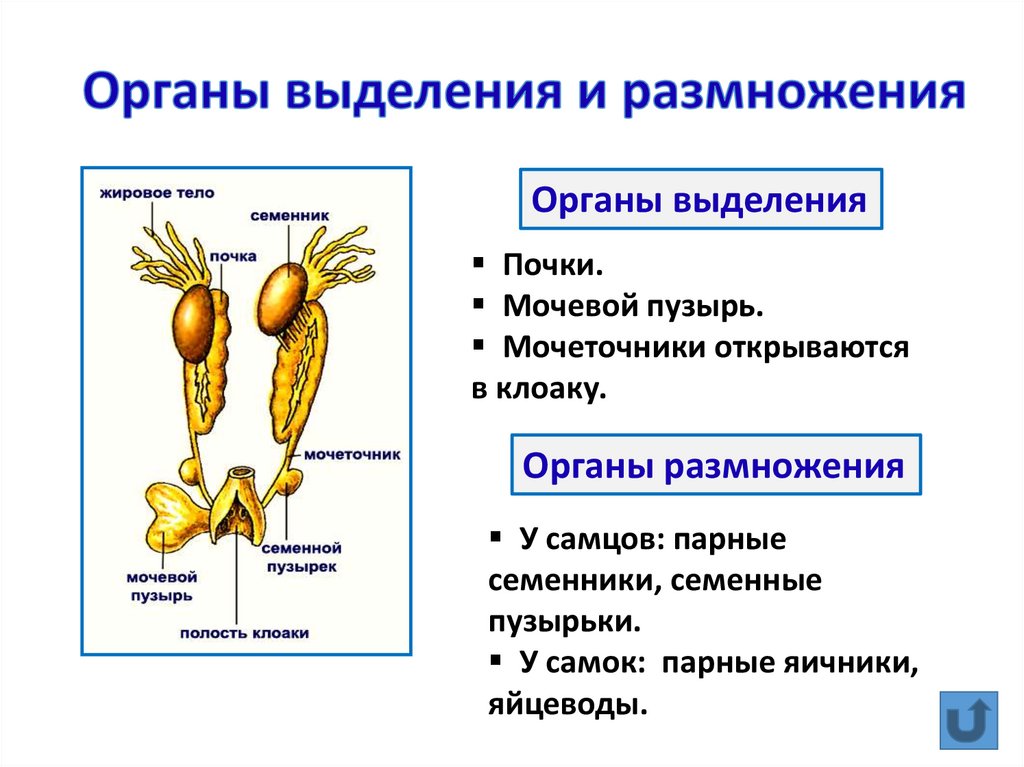 Органы выделения и размножения

жировое тело
семенник
почка
мочеточник
семенной пузырек
мочевой пузырь
полость клоаки

Органы выделения

▪ Почки.
▪ Мочевой пузырь.
▪ Мочеточники открываются в клоаку.

Органы размножения

▪ У самцов: парные семенники, семенные пузырьки.
▪ У самок: парные яичники, яйцеводы.